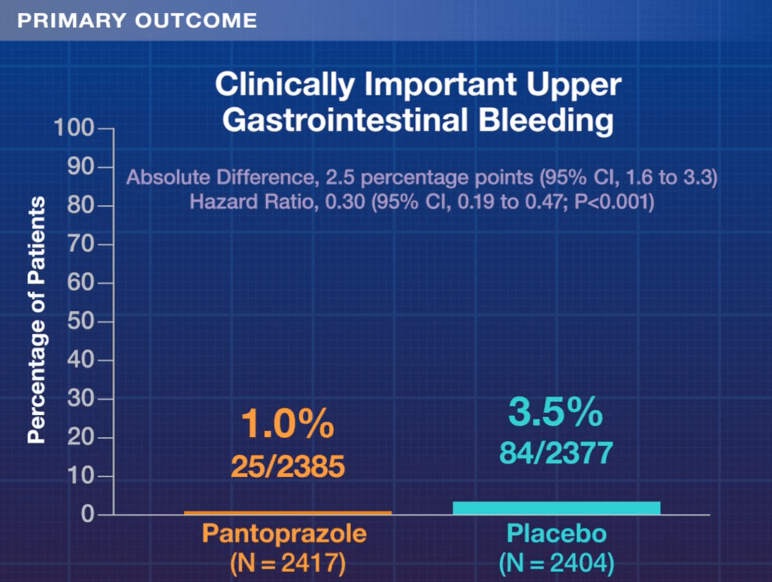 PRIMARY OUTCOME

Clinically Important Upper Gastrointestinal Bleeding

Absolute Difference, 2.5 percentage points (95% CI, 1.6 to 3.3)
Hazard Ratio, 0.30 (95% CI, 0.19 to 0.47; P<0.001)

Percentage of Patients

100
90
80
70
60
50
40
30
20
10
0

1.0%
25/2385

3.5%
84/2377

Pantoprazole
(N = 2417)

Placebo
(N = 2404)